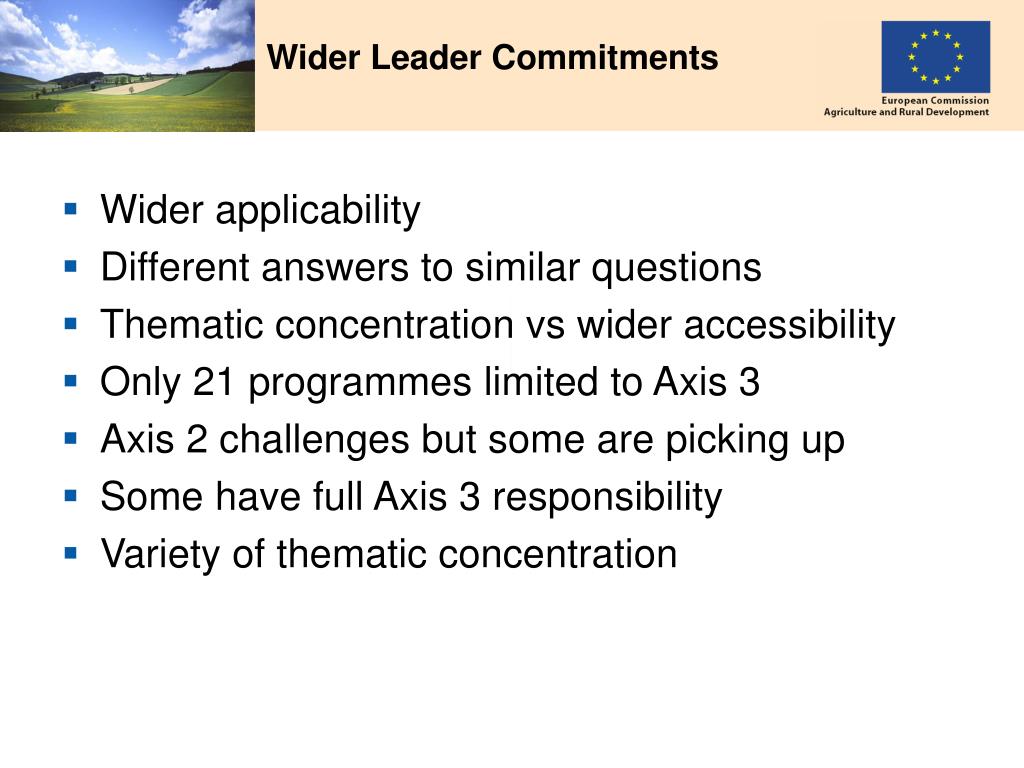 Wider Leader Commitments

European Commission
Agriculture and Rural Development

- Wider applicability
- Different answers to similar questions
- Thematic concentration vs wider accessibility
- Only 21 programmes limited to Axis 3
- Axis 2 challenges but some are picking up
- Some have full Axis 3 responsibility
- Variety of thematic concentration